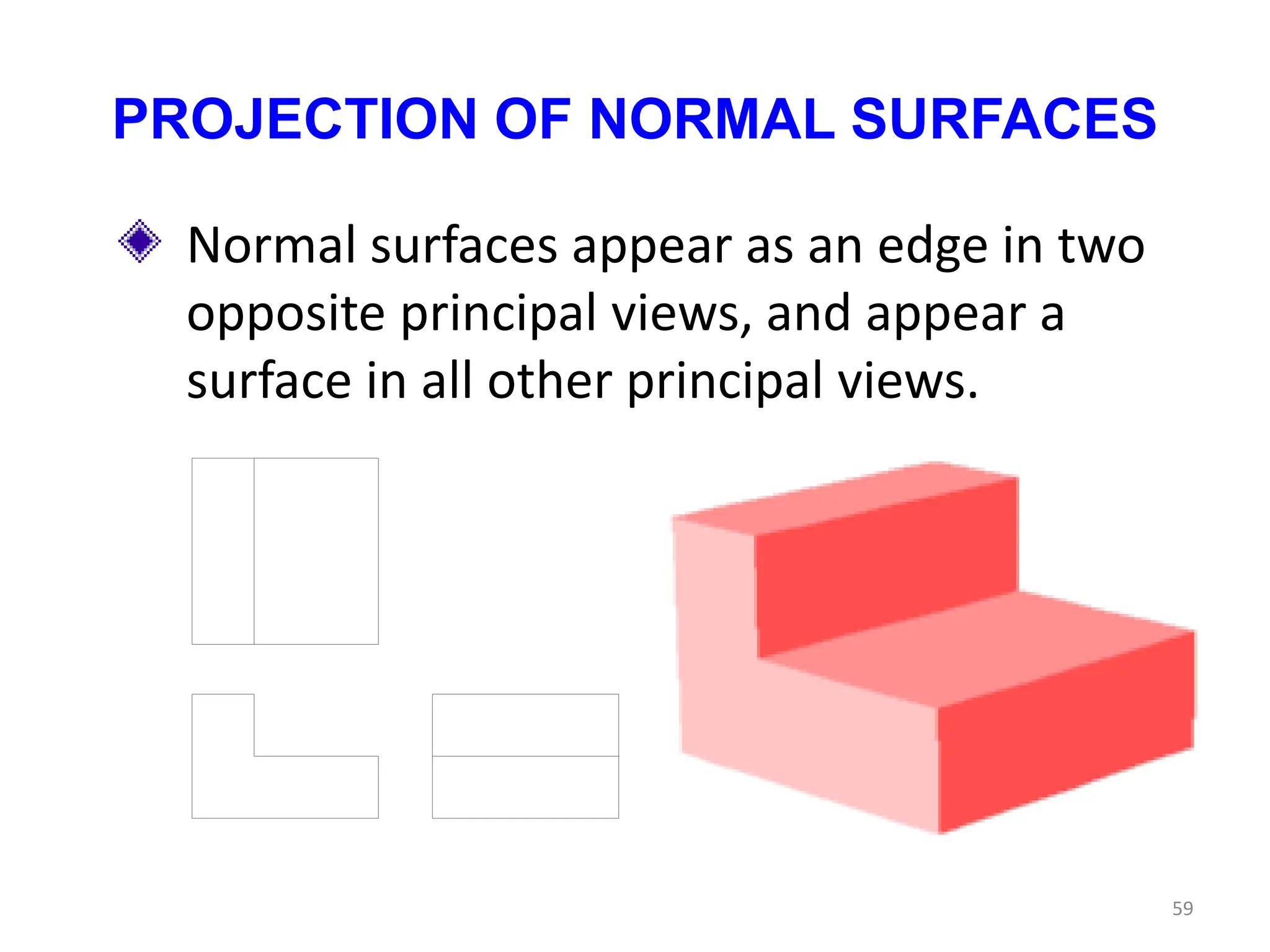 PROJECTION OF NORMAL SURFACES

Normal surfaces appear as an edge in two opposite principal views, and appear a surface in all other principal views.

59